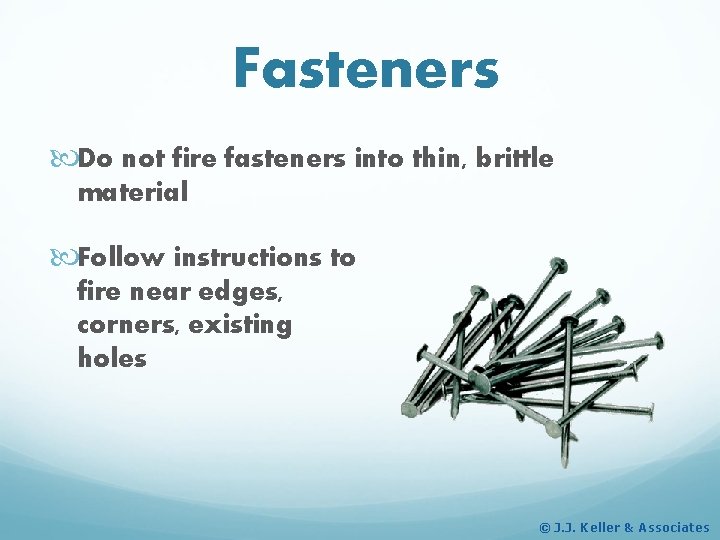 Fasteners

Do not fire fasteners into thin, brittle material

Follow instructions to fire near edges, corners, existing holes

© J.J. Keller & Associates